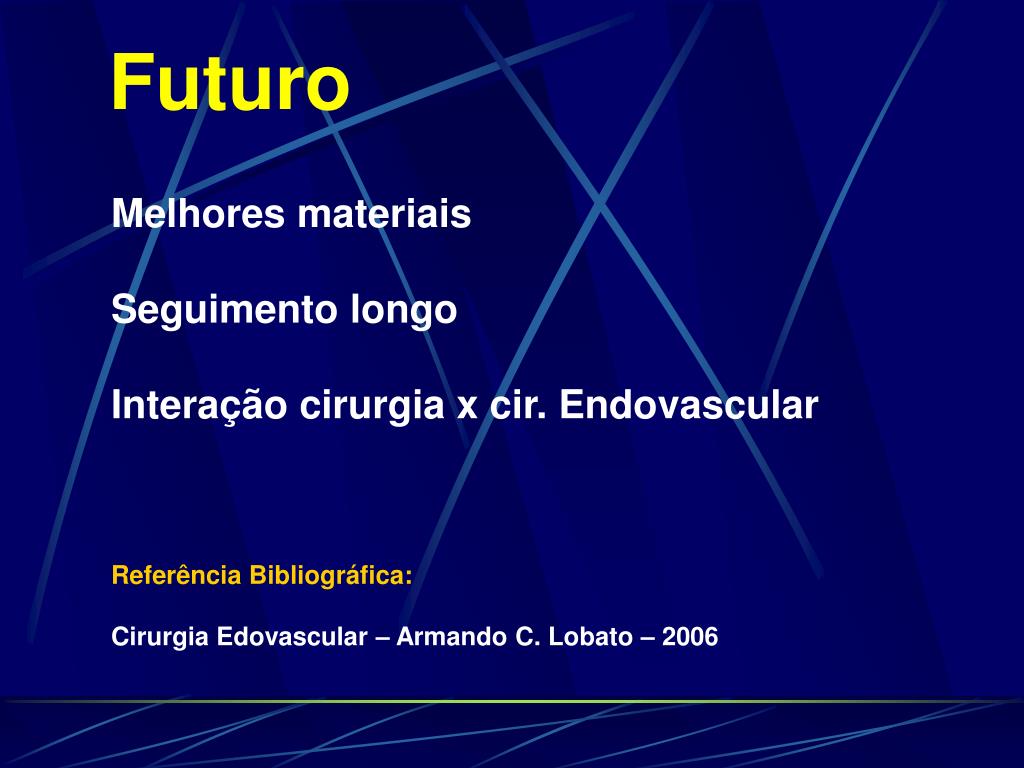 Futuro

Melhores materiais

Seguimento longo

Interação cirurgia x cir. Endovascular

Referência Bibliográfica:

Cirurgia Edovascular – Armando C. Lobato – 2006